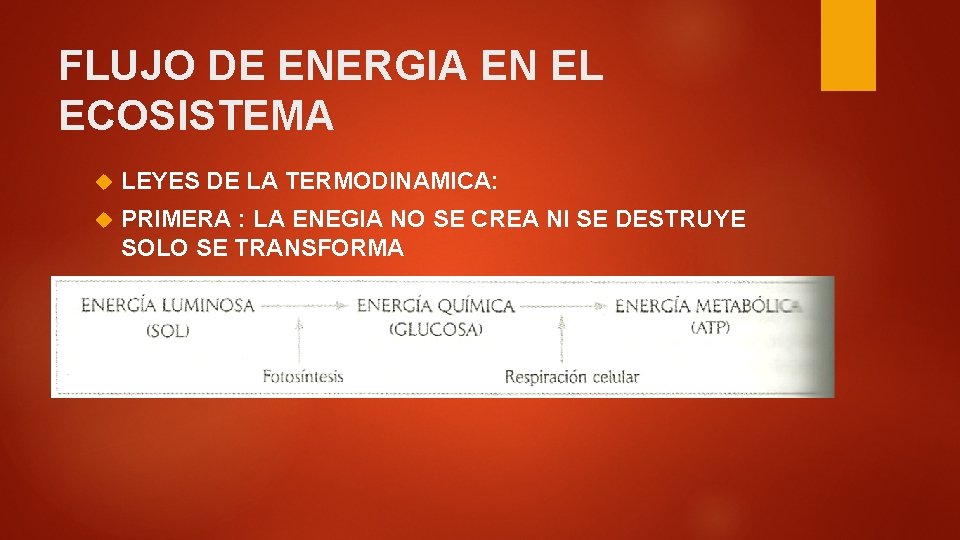 FLUJO DE ENERGIA EN EL ECOSISTEMA

LEYES DE LA TERMODINAMICA:

PRIMERA : LA ENEGIA NO SE CREA NI SE DESTRUYE SOLO SE TRANSFORMA

ENERGÍA LUMINOSA (SOL)
ENERGÍA QUÍMICA (GLUCOSA)
ENERGÍA METABÓLICA (ATP)
Fotosíntesis
Respiración celular